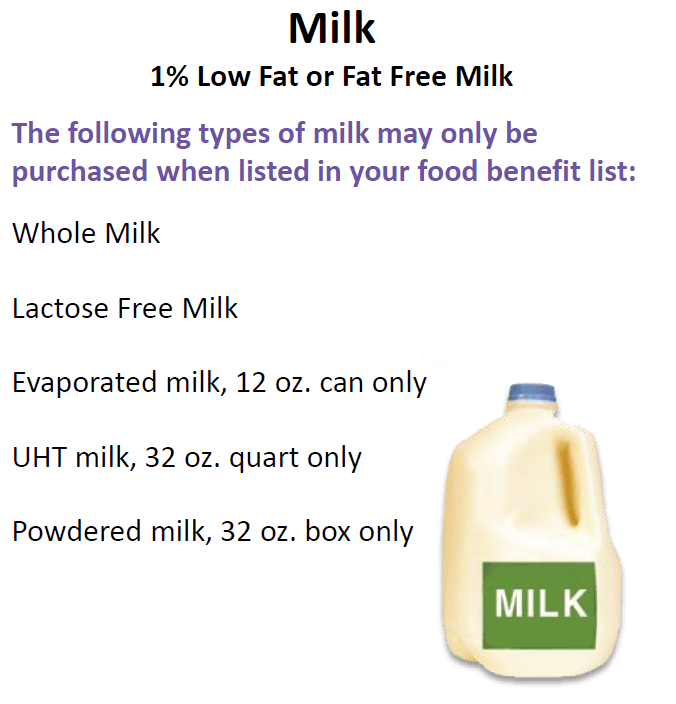 Milk

1% Low Fat or Fat Free Milk

The following types of milk may only be purchased when listed in your food benefit list:

Whole Milk

Lactose Free Milk

Evaporated milk, 12 oz. can only

UHT milk, 32 oz. quart only

Powdered milk, 32 oz. box only

MILK